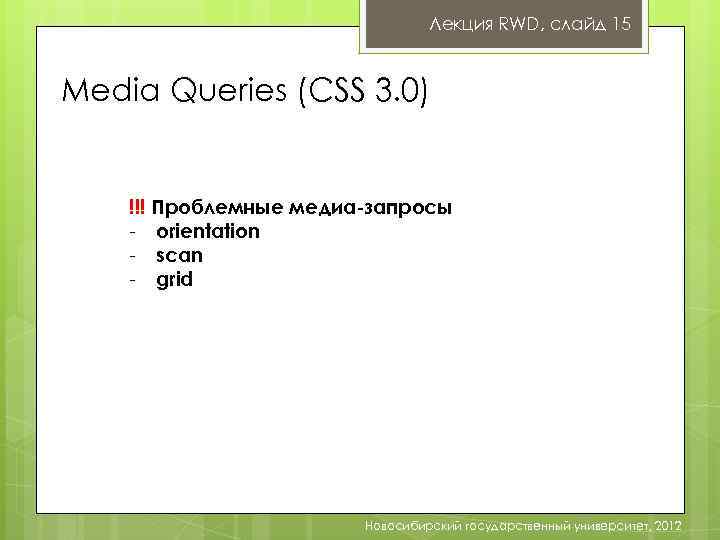 Лекция RWD, слайд 15

Media Queries (CSS 3.0)

!!! Проблемные медиа-запросы
- orientation
- scan
- grid

Новосибирский государственный университет, 2012